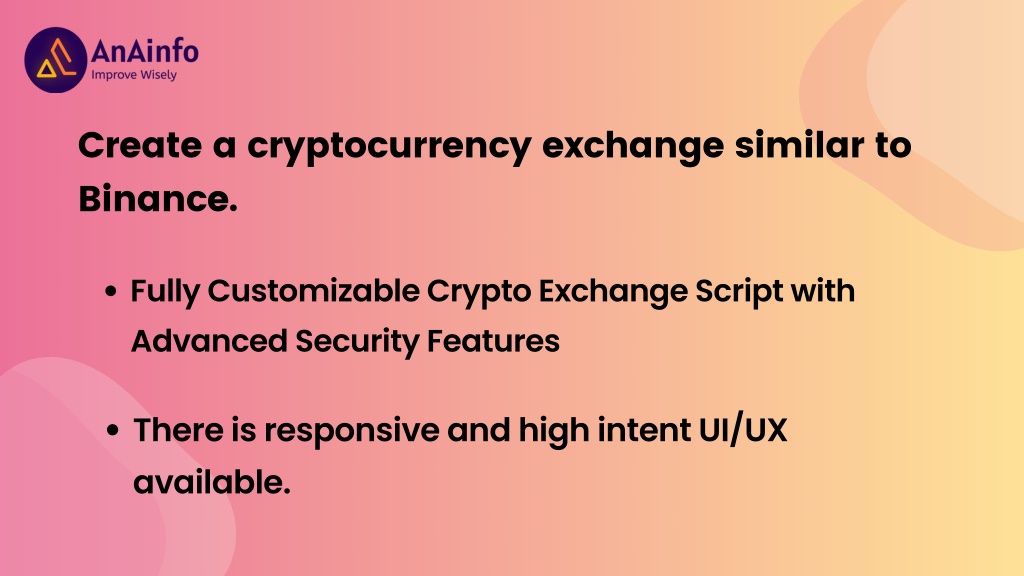 AnAinfo
Improve Wisely

Create a cryptocurrency exchange similar to Binance.

• Fully Customizable Crypto Exchange Script with Advanced Security Features

• There is responsive and high intent UI/UX available.